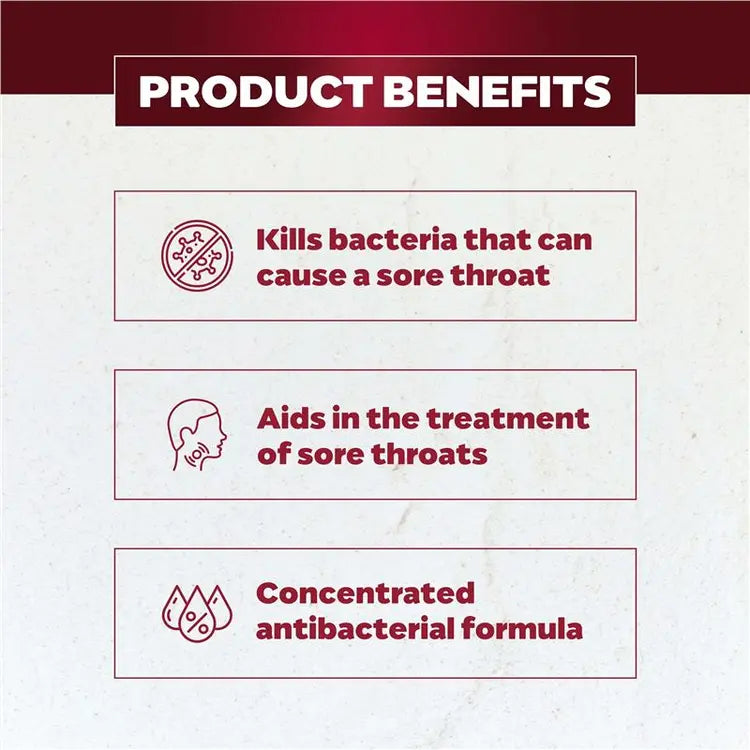 PRODUCT BENEFITS

Kills bacteria that can cause a sore throat

Aids in the treatment of sore throats

Concentrated antibacterial formula